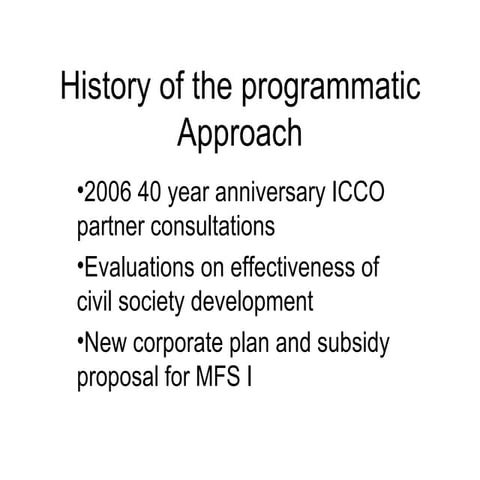 History of the programmatic Approach

•2006 40 year anniversary ICCO partner consultations

•Evaluations on effectiveness of civil society development

•New corporate plan and subsidy proposal for MFS I